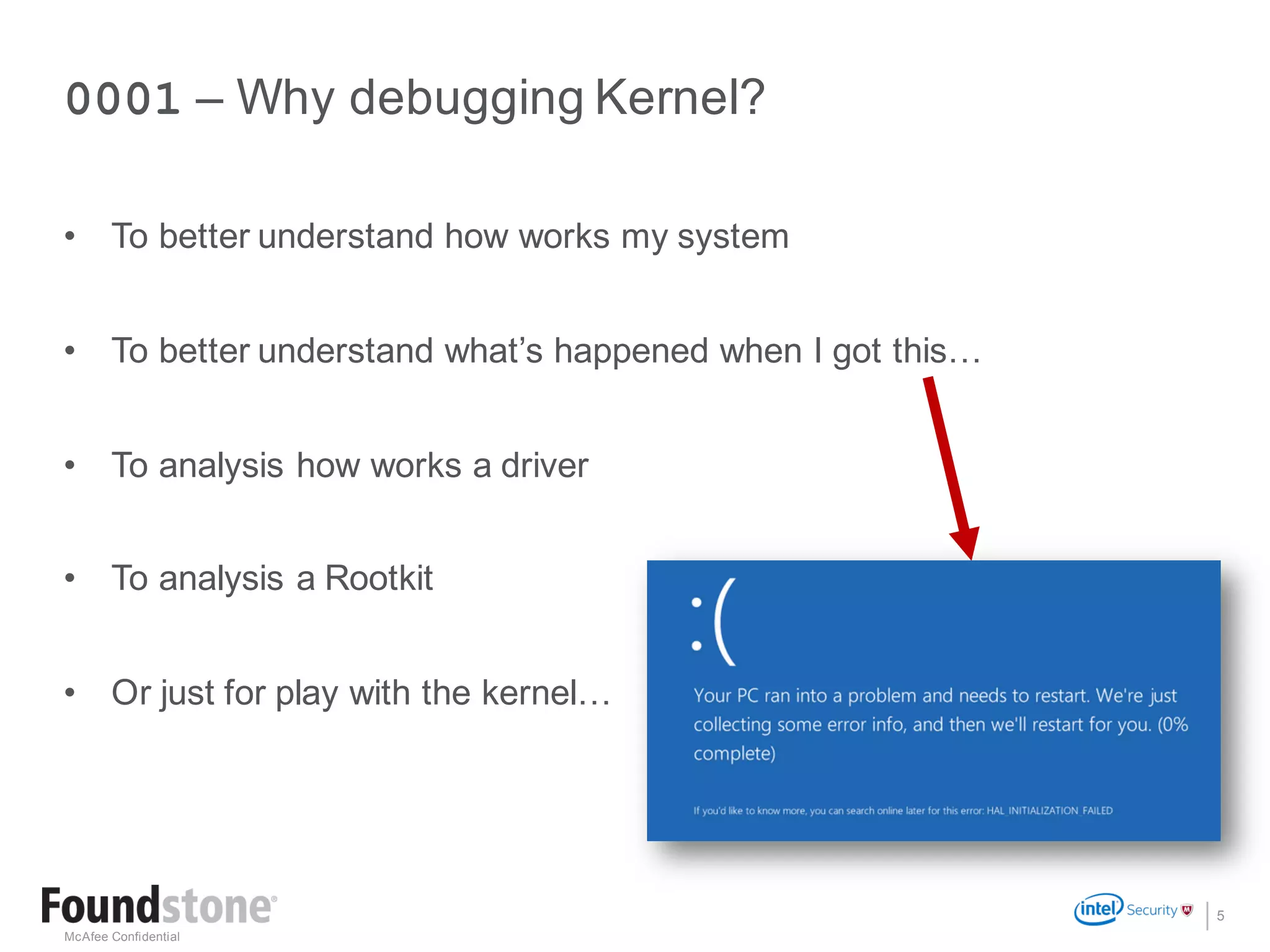 0001 – Why debugging Kernel?

• To better understand how works my system

• To better understand what's happened when I got this…

• To analysis how works a driver

• To analysis a Rootkit

• Or just for play with the kernel…

:(

Your PC ran into a problem and needs to restart. We're just collecting some error info, and then we'll restart for you. (0% complete)

If you'd like to know more, you can search online later for this error: HAL_INITIALIZATION_FAILED

Foundstone®
McAfee Confidential

intel Security | 5